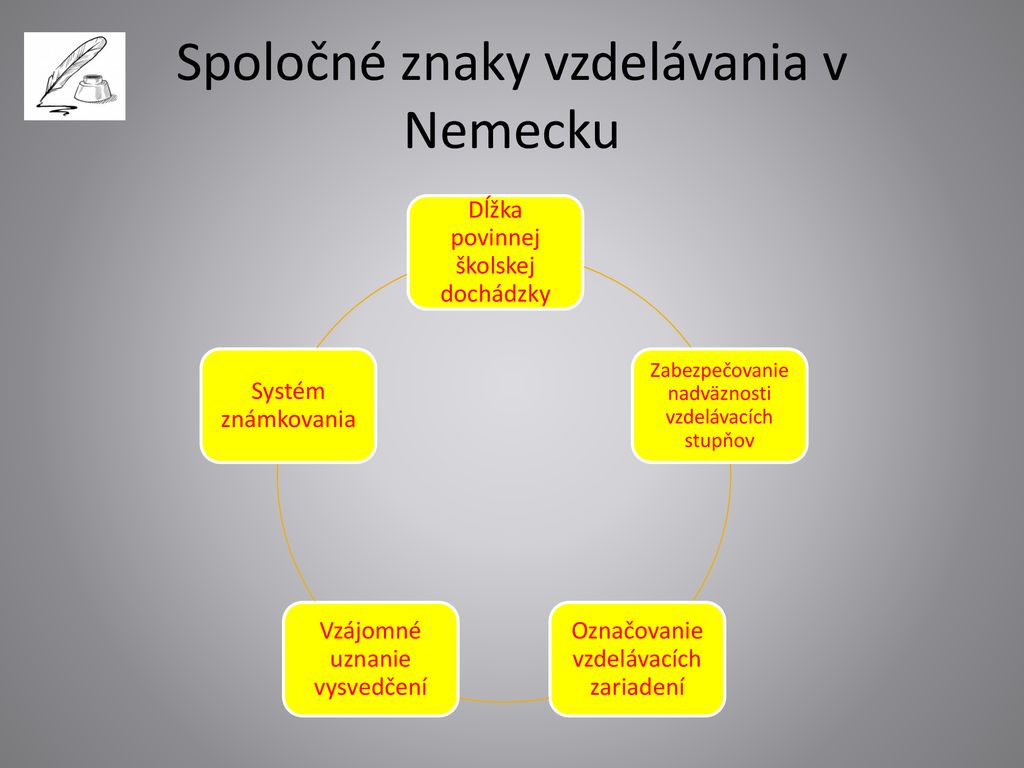 Spoločné znaky vzdelávania v Nemecku

Dĺžka povinnej školskej dochádzky

Zabezpečovanie nadväznosti vzdelávacích stupňov

Označovanie vzdelávacích zariadení

Vzájomné uznanie vysvedčení

Systém známkovania